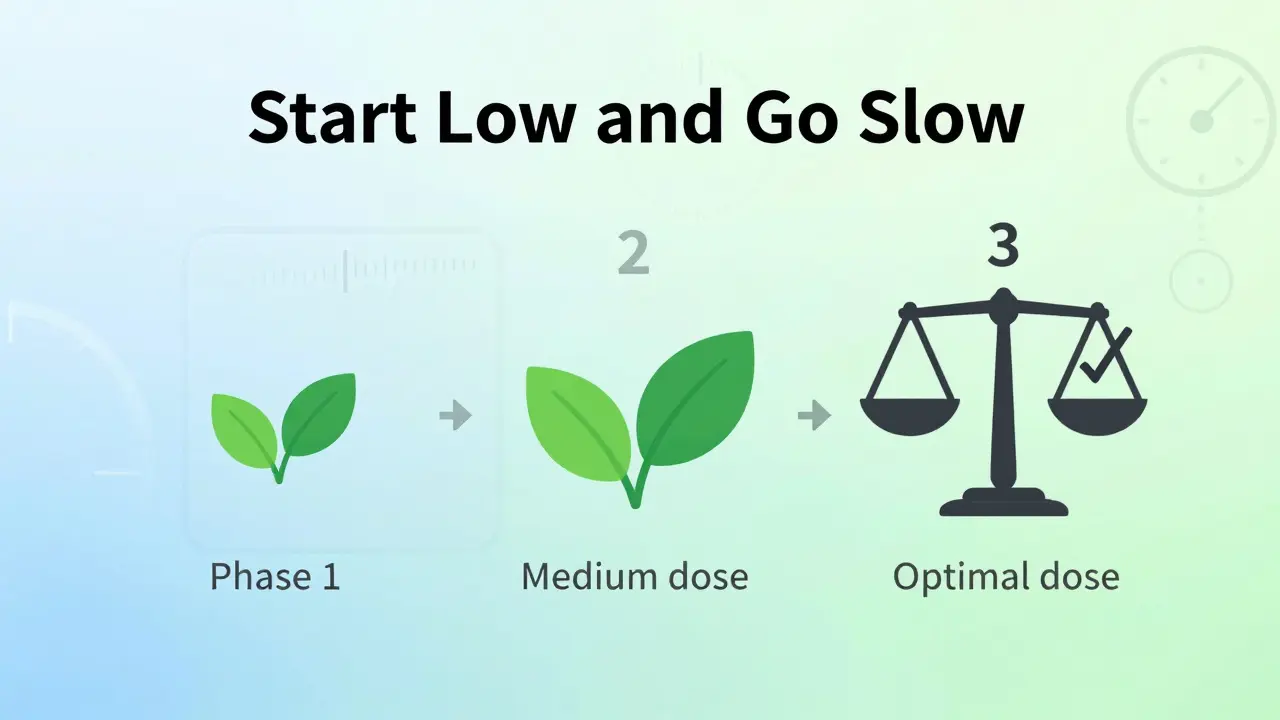 Start Low and Go Slow

2

3

Phase 1

Medium dose

Optimal dose